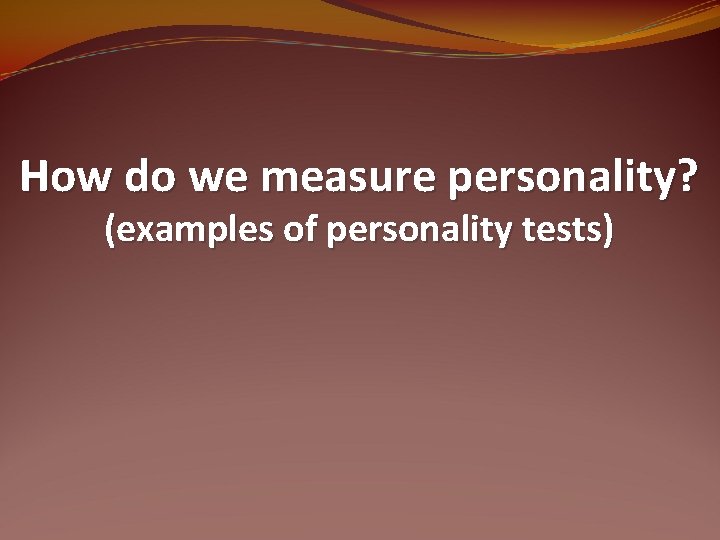 How do we measure personality?
(examples of personality tests)